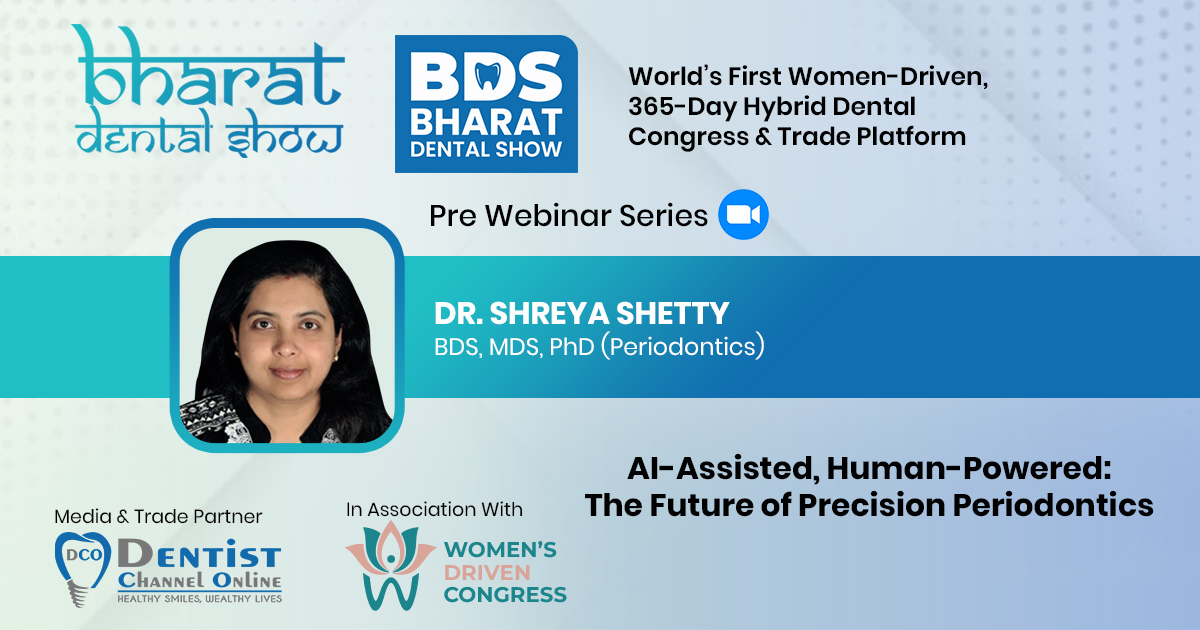 bharat dental show

BDS BHARAT DENTAL SHOW

World's First Women-Driven, 365-Day Hybrid Dental Congress & Trade Platform

Pre Webinar Series

DR. SHREYA SHETTY
BDS, MDS, PhD (Periodontics)

AI-Assisted, Human-Powered: The Future of Precision Periodontics

Media & Trade Partner
DCO DENTIST CHANNEL ONLINE
HEALTHY SMILES, WEALTHY LIVES

In Association With
WOMEN'S DRIVEN CONGRESS